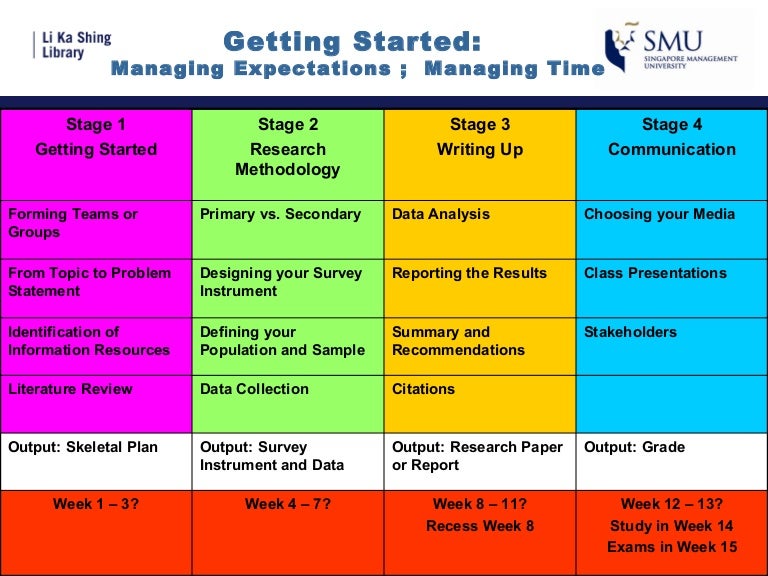 Li Ka Shing Library

Getting Started:
Managing Expectations ; Managing Time

SMU
SINGAPORE MANAGEMENT UNIVERSITY

| Stage 1 Getting Started | Stage 2 Research Methodology | Stage 3 Writing Up | Stage 4 Communication |
|---|---|---|---|
| Forming Teams or Groups | Primary vs. Secondary | Data Analysis | Choosing your Media |
| From Topic to Problem Statement | Designing your Survey Instrument | Reporting the Results | Class Presentations |
| Identification of Information Resources | Defining your Population and Sample | Summary and Recommendations | Stakeholders |
| Literature Review | Data Collection | Citations | |
| Output: Skeletal Plan | Output: Survey Instrument and Data | Output: Research Paper or Report | Output: Grade |
| Week 1 – 3? | Week 4 – 7? | Week 8 – 11? Recess Week 8 | Week 12 – 13? Study in Week 14 Exams in Week 15 |